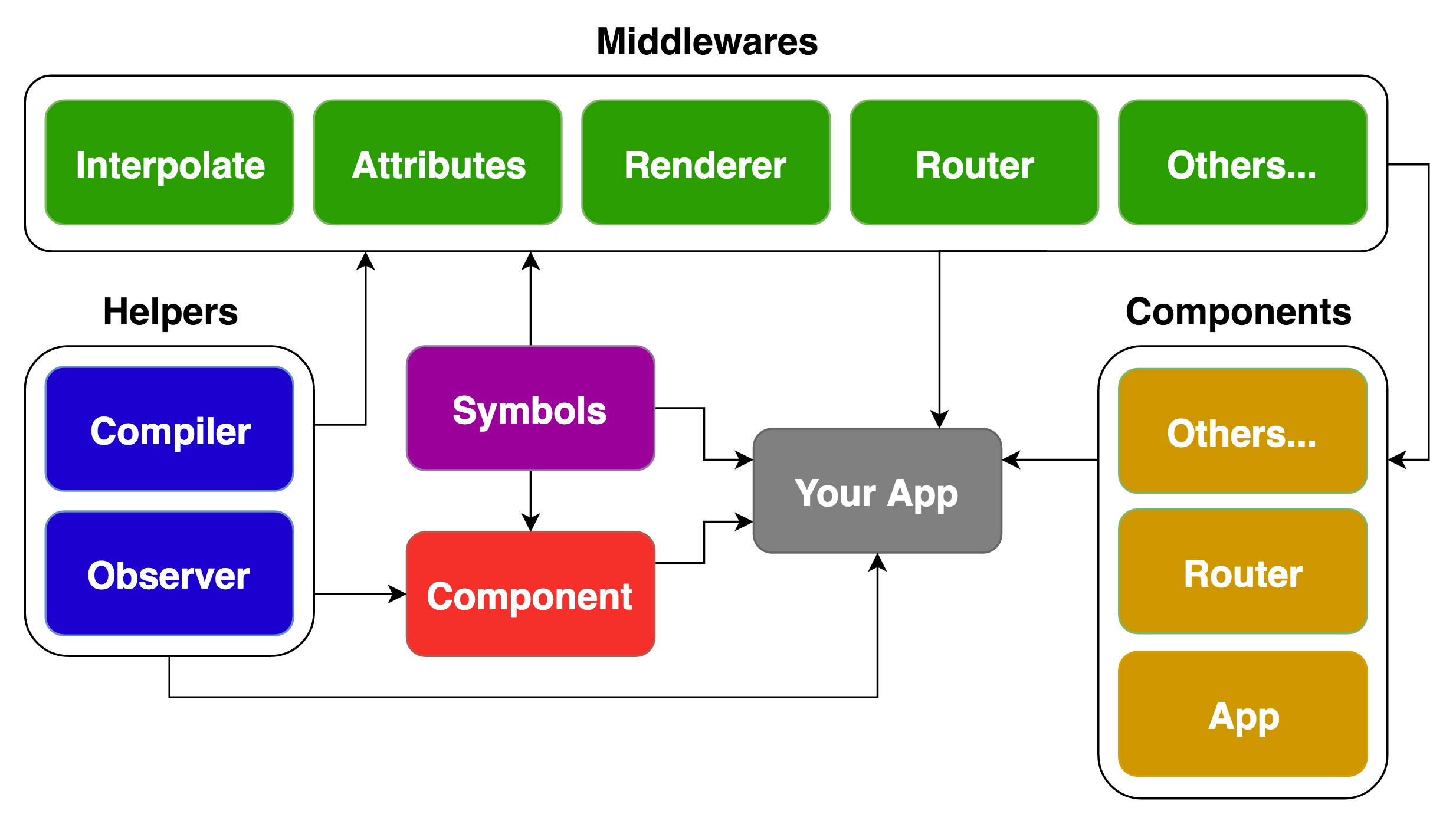 Middlewares

Interpolate

Attributes

Renderer

Router

Others...

Helpers

Compiler

Observer

Symbols

Component

Your App

Components

Others...

Router

App